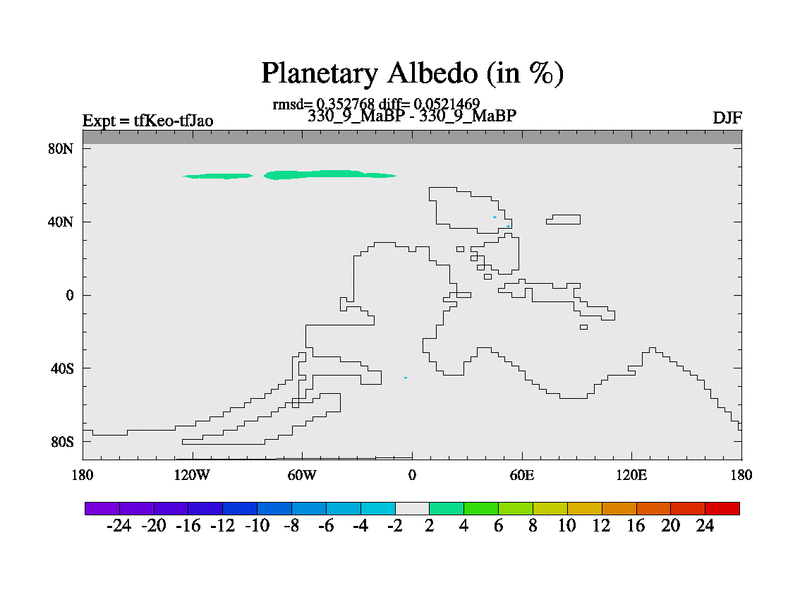 Planetary Albedo (in %)

rmsd= 0.352768 diff= 0.0521469
Expt = tfKeo-tfJao
330_9_MaBP - 330_9_MaBP
DJF

80N
40N
0
40S
80S

180
120W
60W
0
60E
120E
180

-24 -20 -16 -12 -10 -8 -6 -4 -2 2 4 6 8 10 12 16 20 24